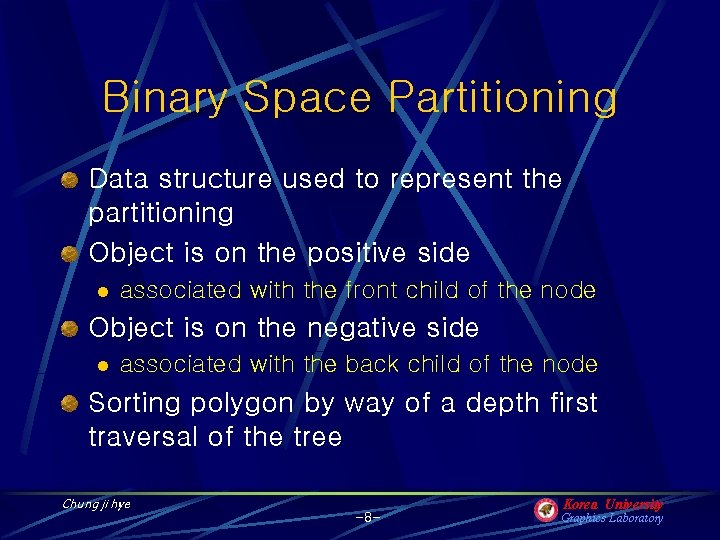 Binary Space Partitioning

Data structure used to represent the partitioning

Object is on the positive side

associated with the front child of the node

Object is on the negative side

associated with the back child of the node

Sorting polygon by way of a depth first traversal of the tree

Chung ji hye

-8-

Korea University
Graphics Laboratory